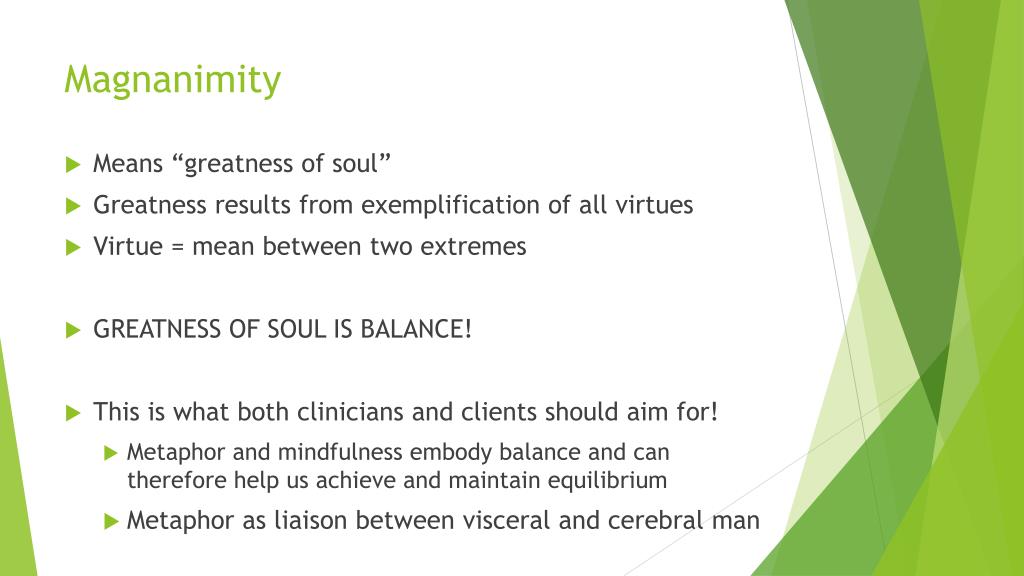 Magnanimity

Means “greatness of soul”

Greatness results from exemplification of all virtues

Virtue = mean between two extremes

GREATNESS OF SOUL IS BALANCE!

This is what both clinicians and clients should aim for!

Metaphor and mindfulness embody balance and can therefore help us achieve and maintain equilibrium

Metaphor as liaison between visceral and cerebral man